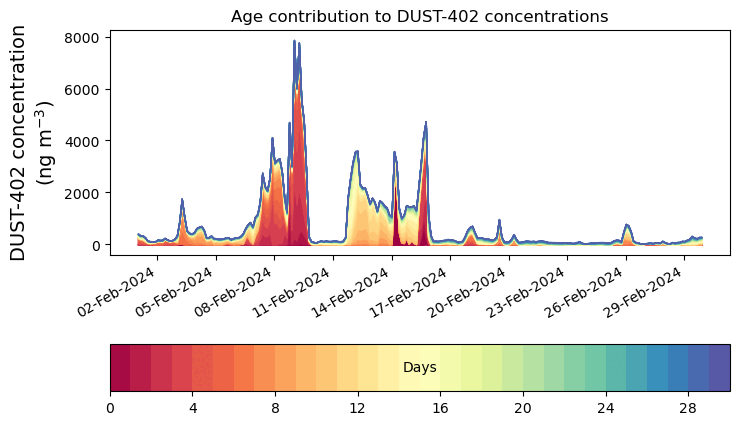 Age contribution to DUST-402 concentrations

DUST-402 concentration (ng m$^{-3}$)

8000
6000
4000
2000
0

02-Feb-2024
05-Feb-2024
08-Feb-2024
11-Feb-2024
14-Feb-2024
17-Feb-2024
20-Feb-2024
23-Feb-2024
26-Feb-2024
29-Feb-2024

Days

0
4
8
12
16
20
24
28